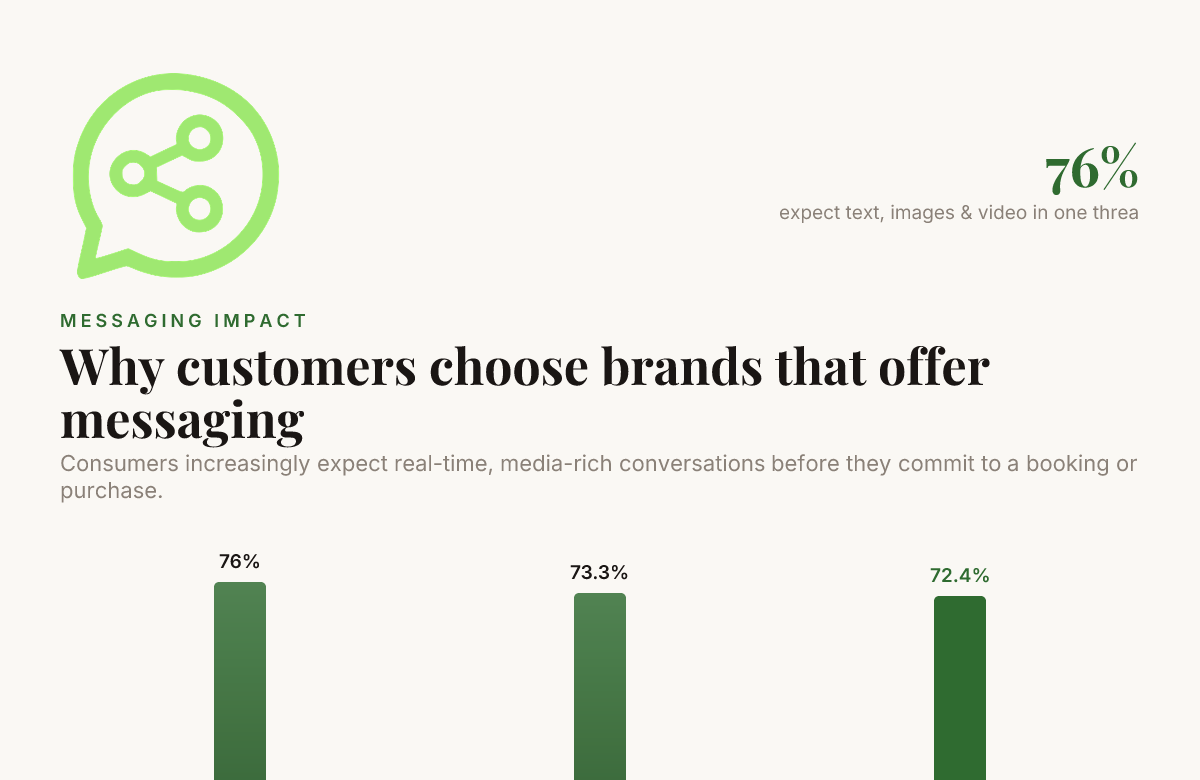 76%

expect text, images & video in one threa

MESSAGING IMPACT

Why customers choose brands that offer messaging

Consumers increasingly expect real-time, media-rich conversations before they commit to a booking or purchase.

76%

73.3%

72.4%